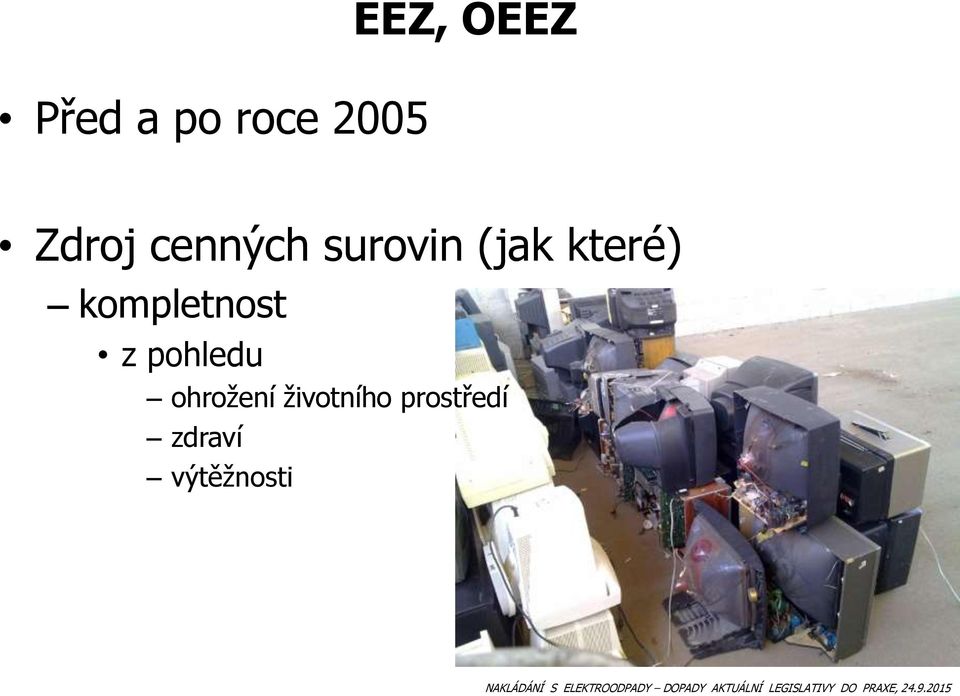 EEZ, OEEZ

• Před a po roce 2005

• Zdroj cenných surovin (jak které)
– kompletnost
• z pohledu
– ohrožení životního prostředí
– zdraví
– výtěžnosti

NAKLÁDÁNÍ S ELEKTROODPADY – DOPADY AKTUÁLNÍ LEGISLATIVY DO PRAXE, 24.9.2015